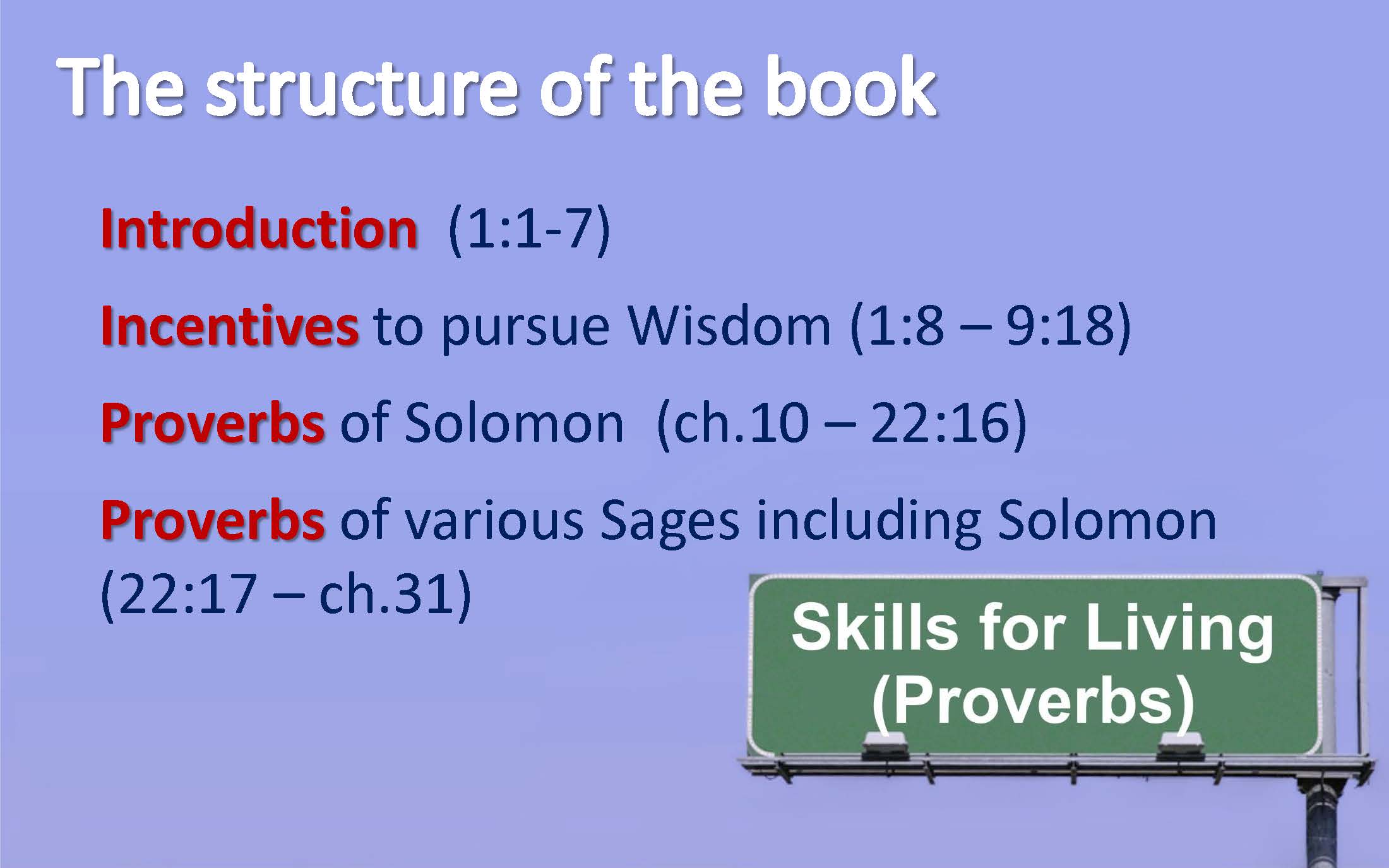 The structure of the book

Introduction (1:1-7)

Incentives to pursue Wisdom (1:8 – 9:18)

Proverbs of Solomon (ch.10 – 22:16)

Proverbs of various Sages including Solomon (22:17 – ch.31)

Skills for Living (Proverbs)